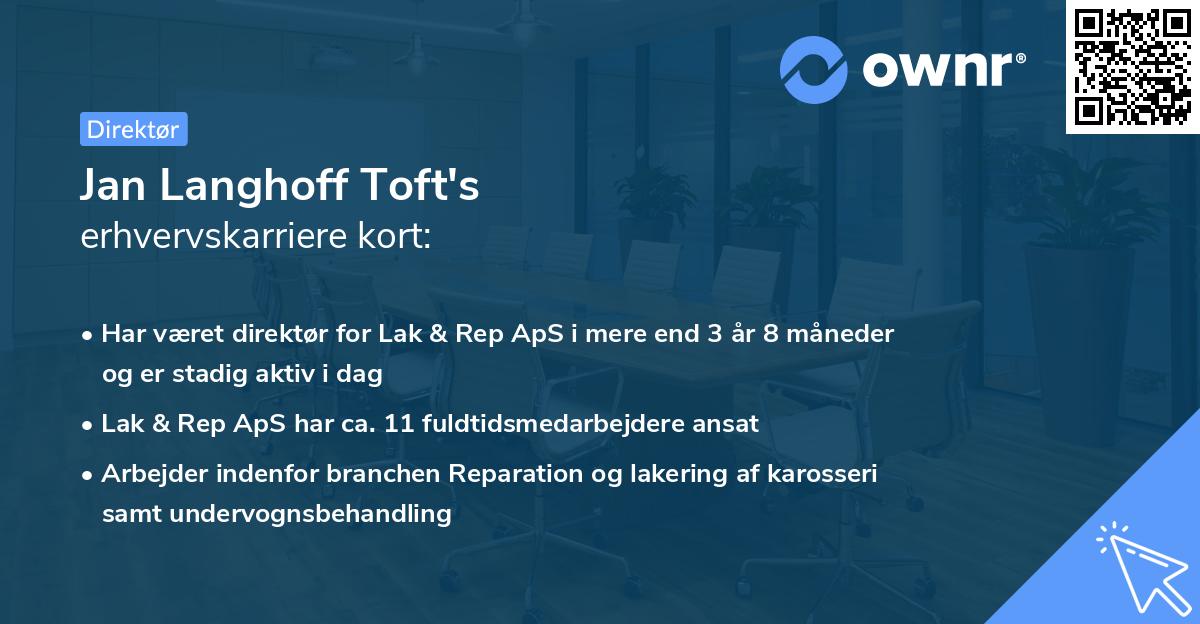 ownr®

Direktør

Jan Langhoff Toft's
erhvervskarriere kort:

• Har været direktør for Lak & Rep ApS i mere end 3 år 8 måneder og er stadig aktiv i dag
• Lak & Rep ApS har ca. 11 fuldtidsmedarbejdere ansat
• Arbejder indenfor branchen Reparation og lakering af karosseri samt undervognsbehandling